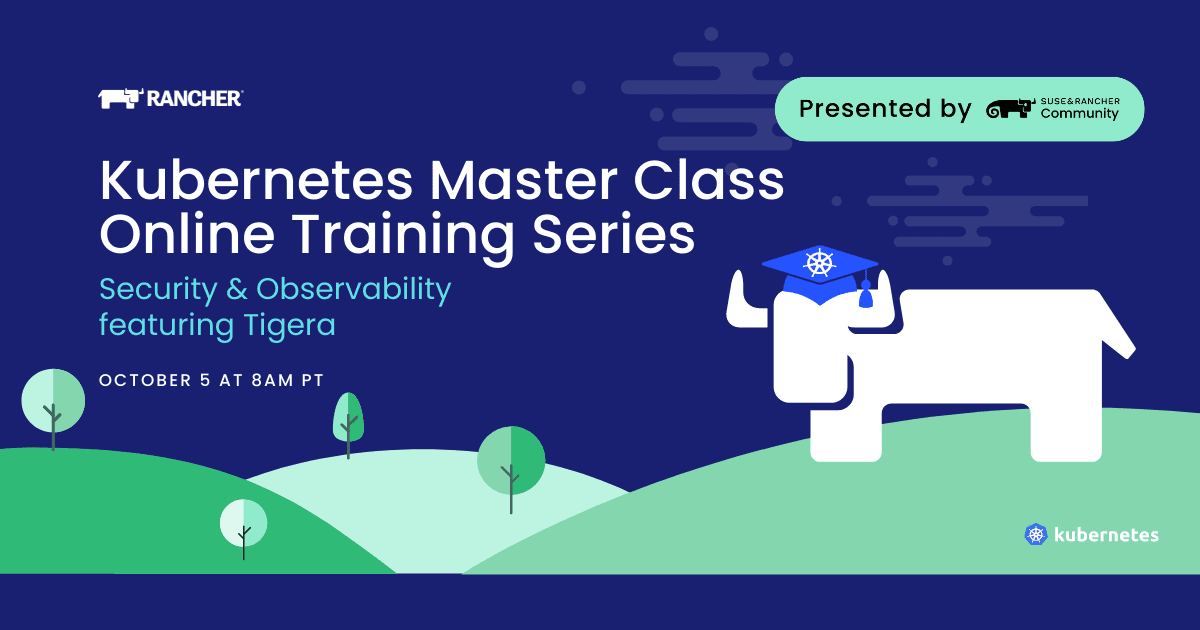 RANCHER

Presented by SUSE&RANCHER Community

Kubernetes Master Class Online Training Series

Security & Observability featuring Tigera

OCTOBER 5 AT 8AM PT

kubernetes